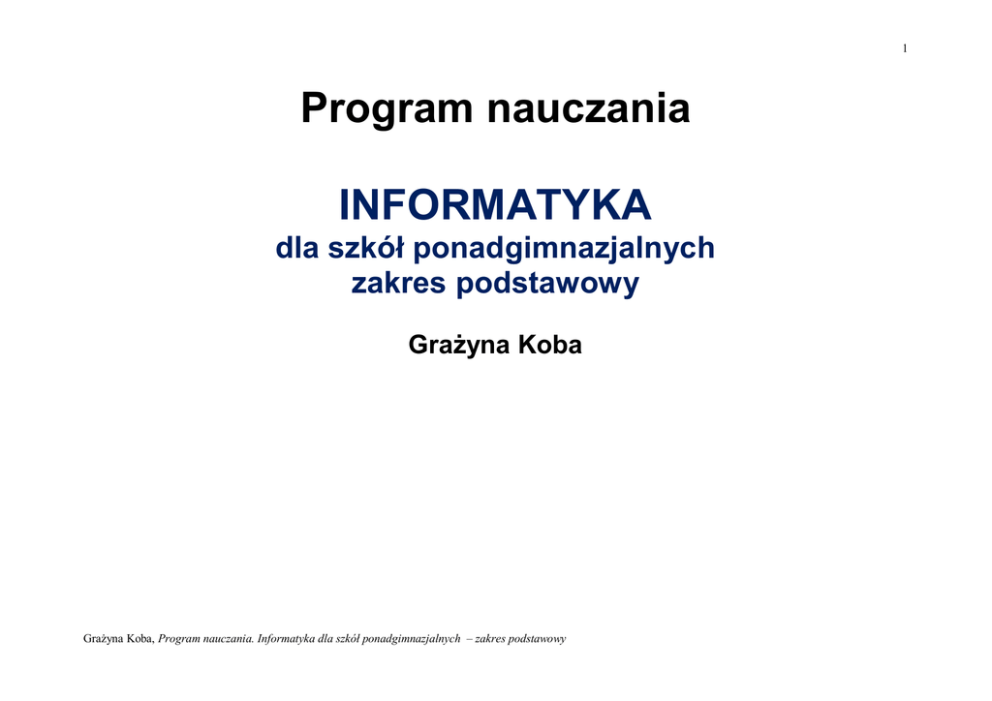 1

Program nauczania

INFORMATYKA
dla szkół ponadgimnazjalnych
zakres podstawowy

Grażyna Koba

Grażyna Koba, Program nauczania. Informatyka dla szkół ponadgimnazjalnych – zakres podstawowy